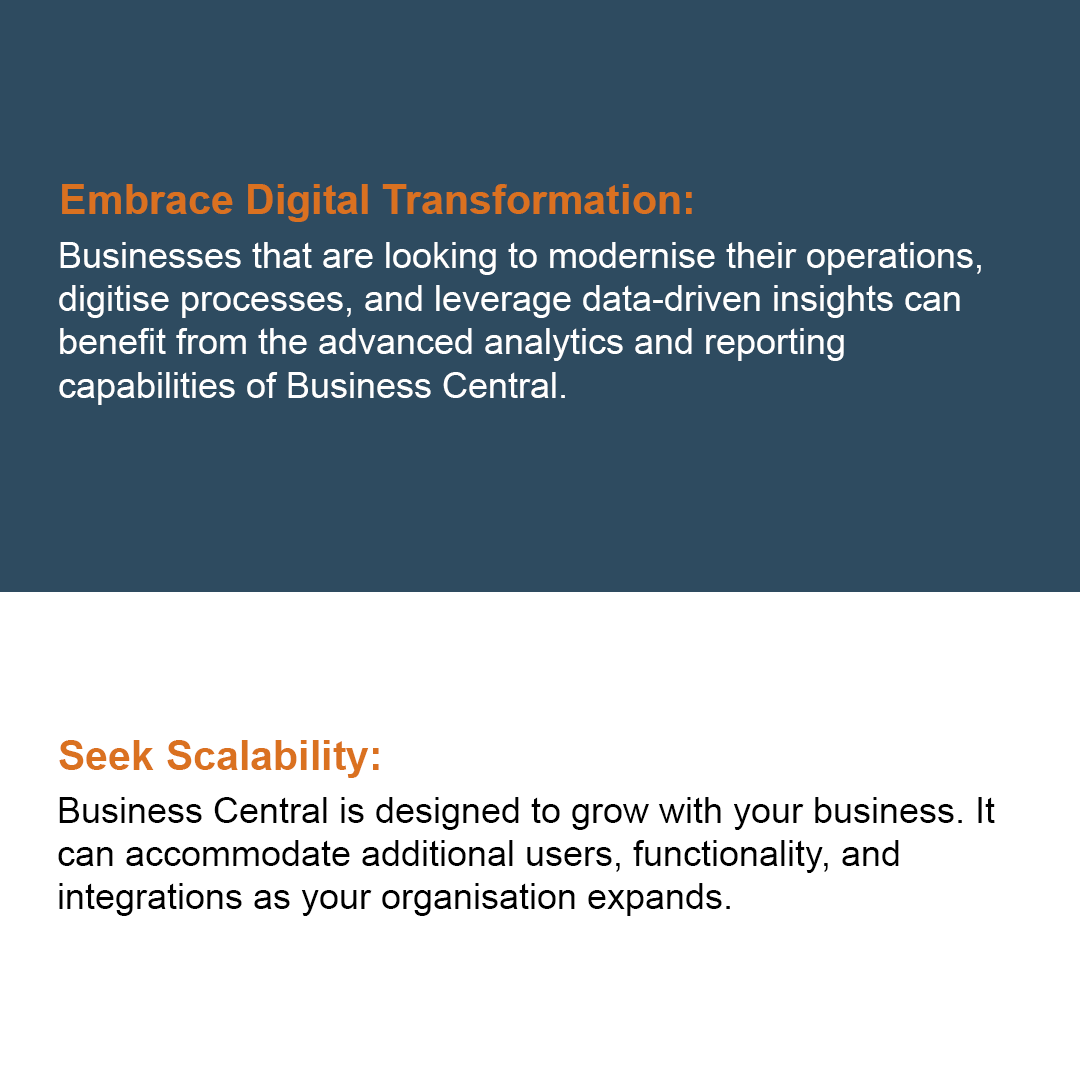 Embrace Digital Transformation:
Businesses that are looking to modernise their operations, digitise processes, and leverage data-driven insights can benefit from the advanced analytics and reporting capabilities of Business Central.

Seek Scalability:
Business Central is designed to grow with your business. It can accommodate additional users, functionality, and integrations as your organisation expands.